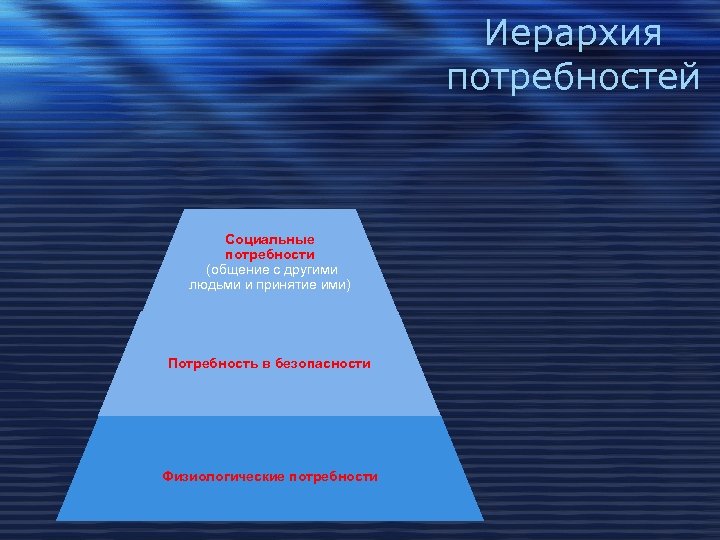 Иерархия потребностей

Социальные потребности (общение с другими людьми и принятие ими)

Потребность в безопасности

Физиологические потребности